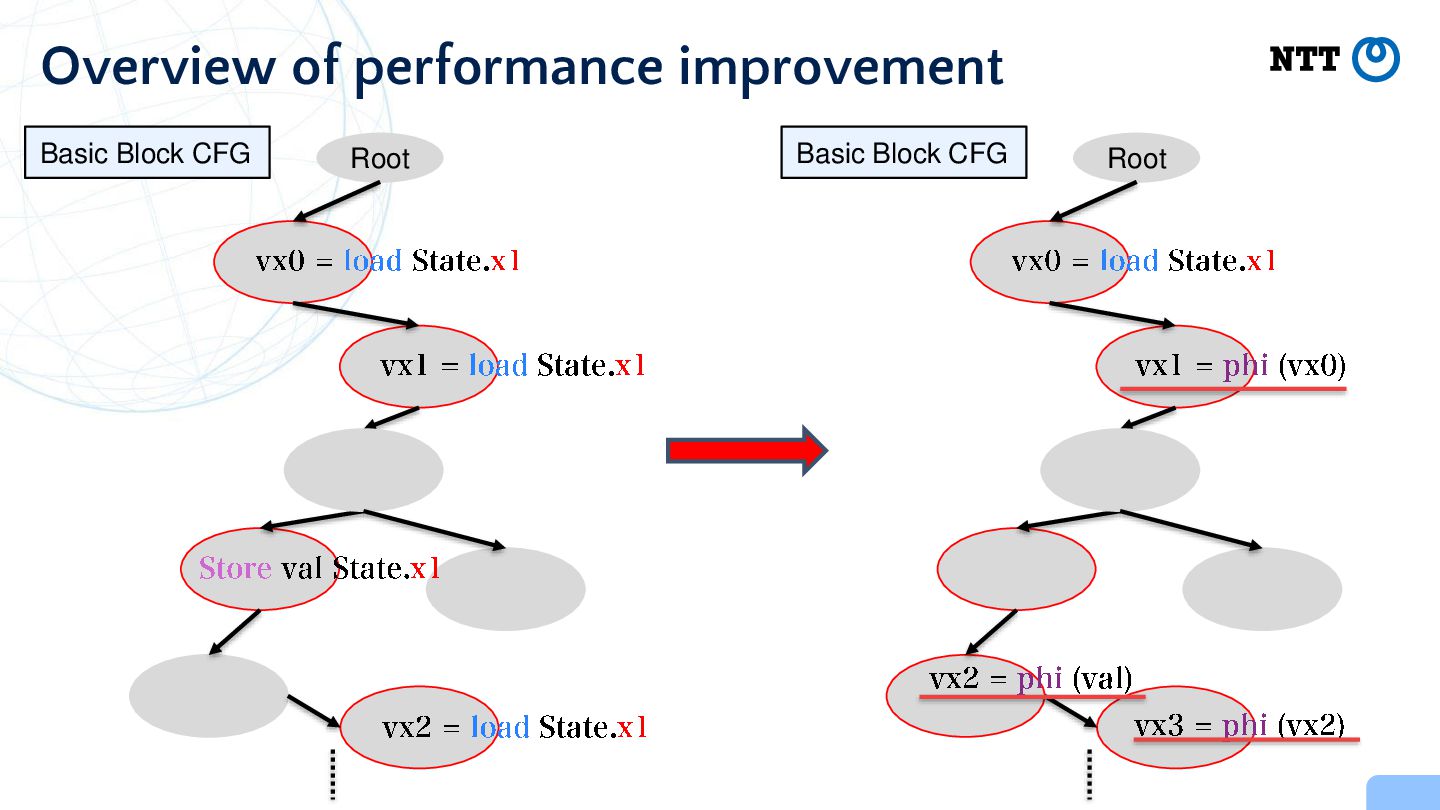 Overview of performance improvement

NTT

Basic Block CFG

Root

vx0 = load State.x1

vx1 = load State.x1

Store val State.x1

vx2 = load State.x1

Basic Block CFG

Root

vx0 = load State.x1

vx1 = phi (vx0)

vx2 = phi (val)

vx3 = phi (vx2)